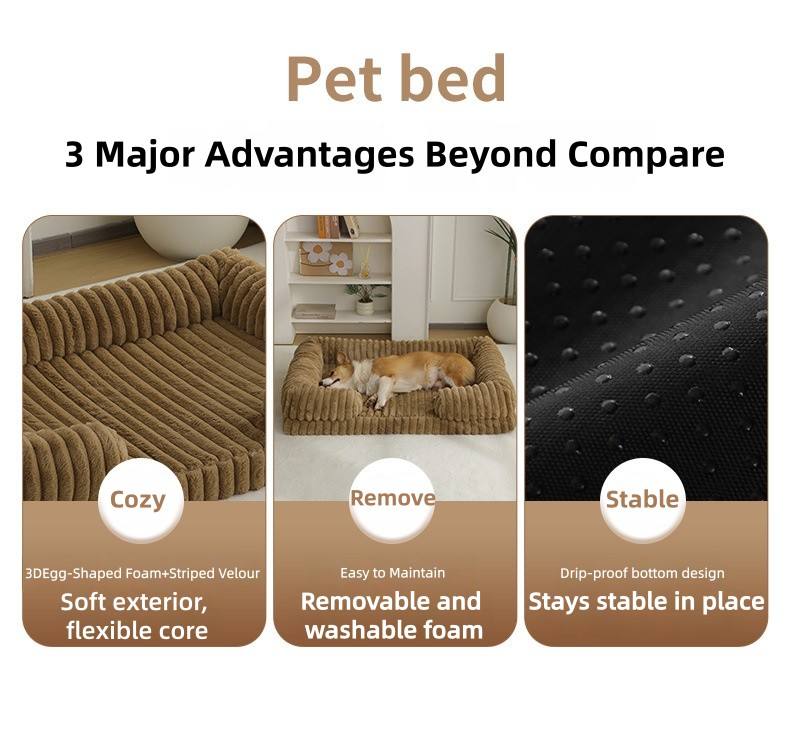 Pet bed

3 Major Advantages Beyond Compare

Cozy

3DEgg-Shaped Foam+Striped Velour

Soft exterior, flexible core

Remove

Easy to Maintain

Removable and washable foam

Stable

Drip-proof bottom design

Stays stable in place